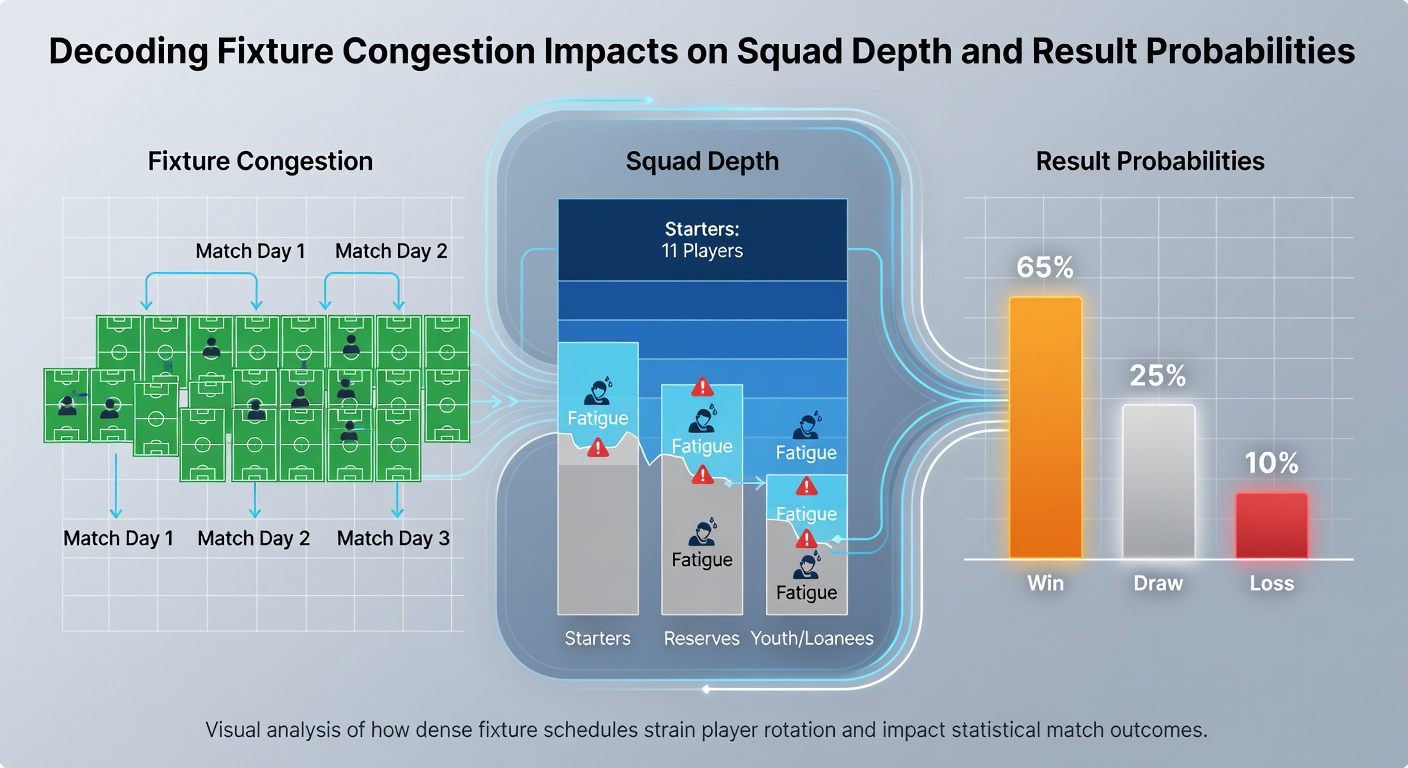 Decoding Fixture Congestion Impacts on Squad Depth and Result Probabilities

Fixture Congestion

Match Day 1
Match Day 2

Match Day 1
Match Day 2
Match Day 3

Squad Depth

Starters:
11 Players

Fatigue
Fatigue
Fatigue
Fatigue
Fatigue
Fatigue

Starters
Reserves
Youth/Loanees

Result Probabilities

65%
25%
10%

Win
Draw
Loss

Visual analysis of how dense fixture schedules strain player rotation and impact statistical match outcomes.